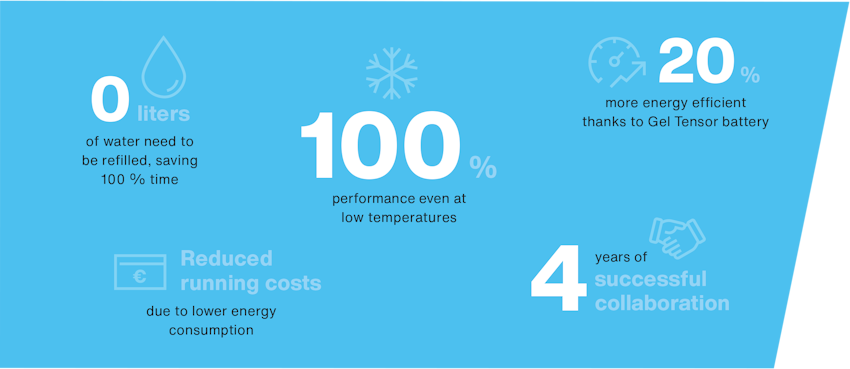 0 liters
of water need to be refilled, saving 100 % time

100 %
performance even at low temperatures

20 %
more energy efficient thanks to Gel Tensor battery

€

Reduced running costs
due to lower energy consumption

4 years of successful collaboration